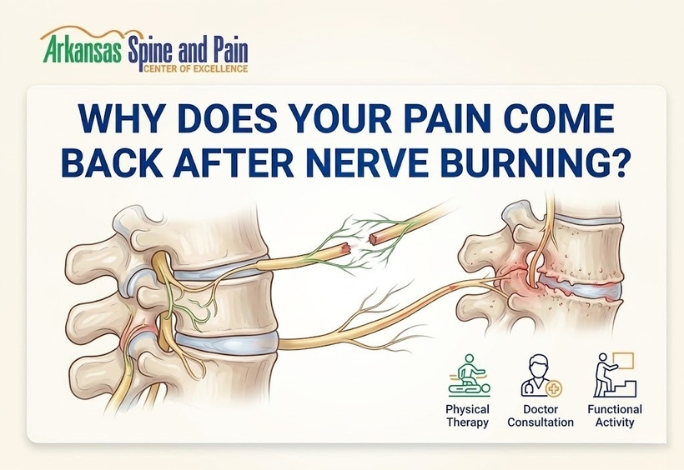 Arkansas Spine and Pain
CENTER OF EXCELLENCE

WHY DOES YOUR PAIN COME BACK AFTER NERVE BURNING?

Physical Therapy

Doctor Consultation

Functional Activity